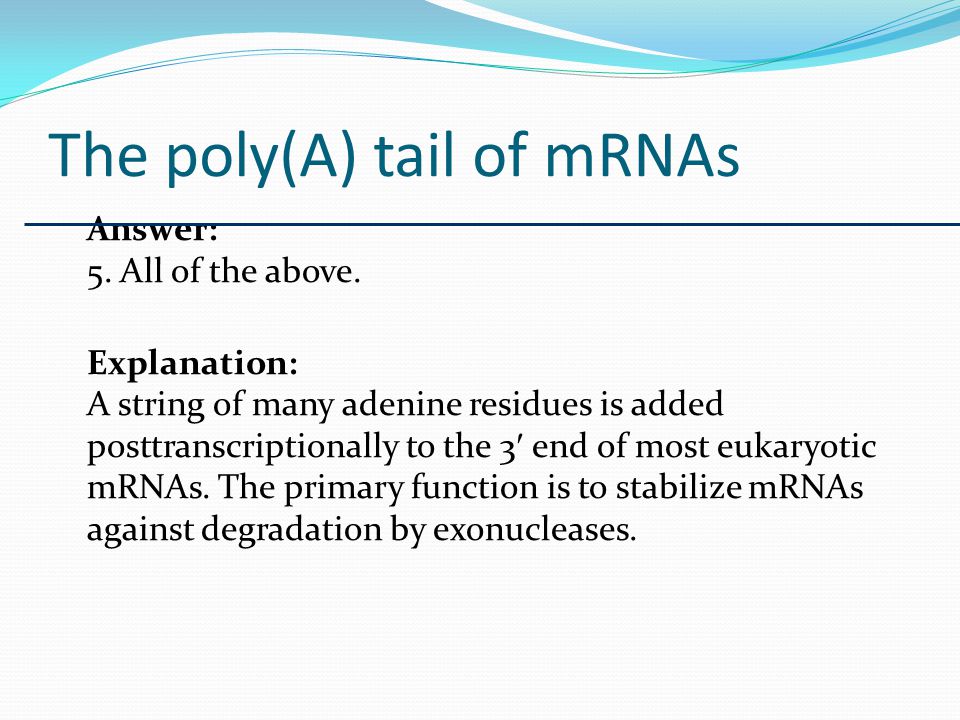 The poly(A) tail of mRNAs

Answer:
5. All of the above.

Explanation:
A string of many adenine residues is added posttranscriptionally to the 3′ end of most eukaryotic mRNAs. The primary function is to stabilize mRNAs against degradation by exonucleases.